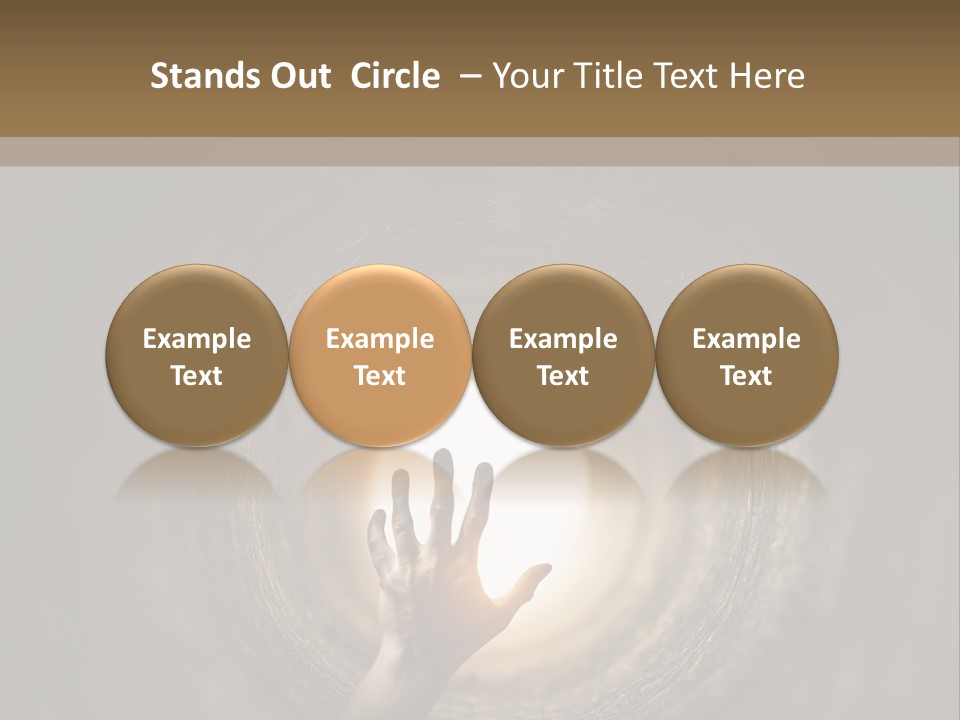 Stands Out  Circle  – Your Title Text Here

Example Text

Example Text

Example Text

Example Text